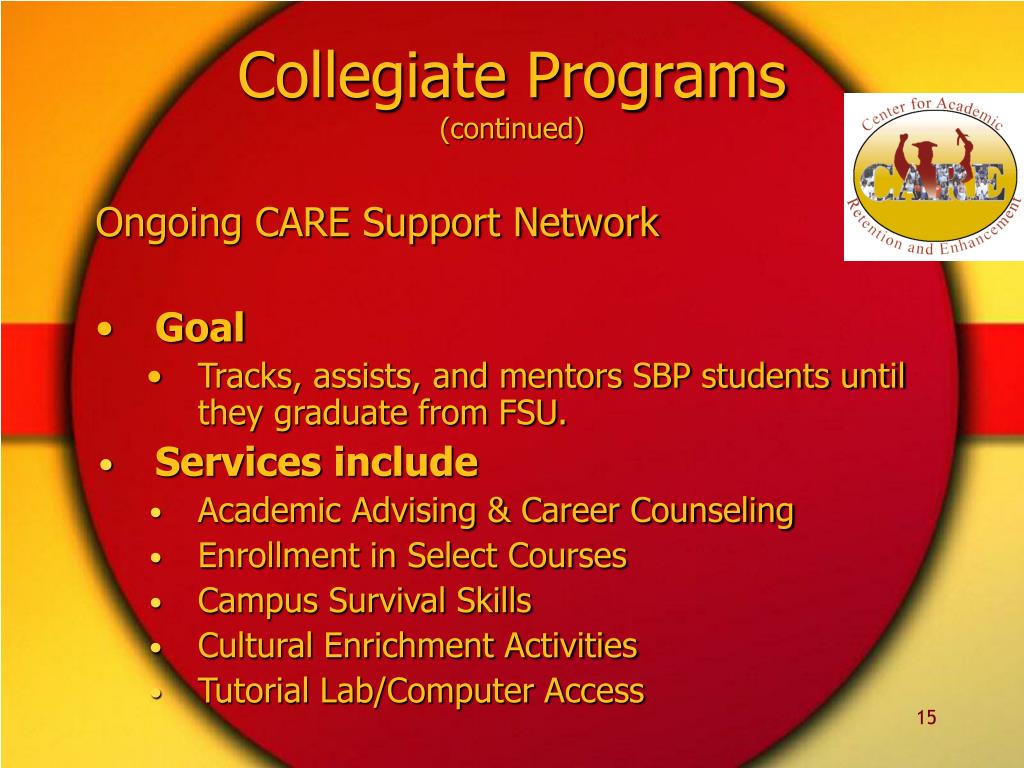 Collegiate Programs
(continued)

Center for Academic CARE Retention and Enhancement

Ongoing CARE Support Network

• Goal
• Tracks, assists, and mentors SBP students until they graduate from FSU.
• Services include
• Academic Advising & Career Counseling
• Enrollment in Select Courses
• Campus Survival Skills
• Cultural Enrichment Activities
• Tutorial Lab/Computer Access

15